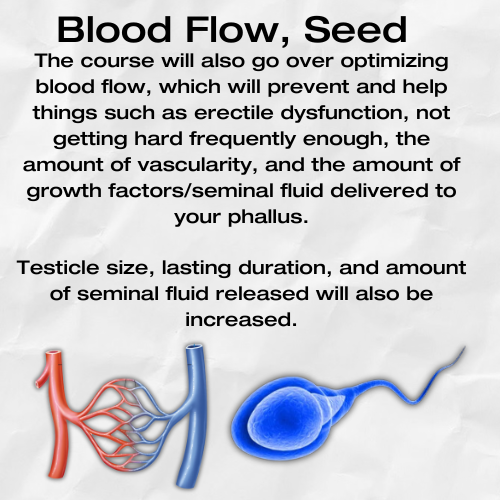 Blood Flow, Seed

The course will also go over optimizing blood flow, which will prevent and help things such as erectile dysfunction, not getting hard frequently enough, the amount of vascularity, and the amount of growth factors/seminal fluid delivered to your phallus.

Testicle size, lasting duration, and amount of seminal fluid released will also be increased.